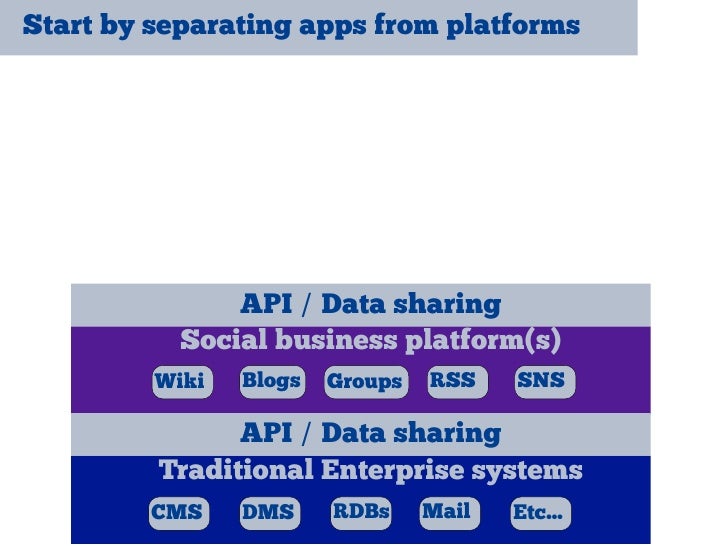 Start by separating apps from platforms

API / Data sharing

Social business platform(s)

Wiki Blogs Groups RSS SNS

API / Data sharing

Traditional Enterprise systems

CMS DMS RDBs Mail Etc...